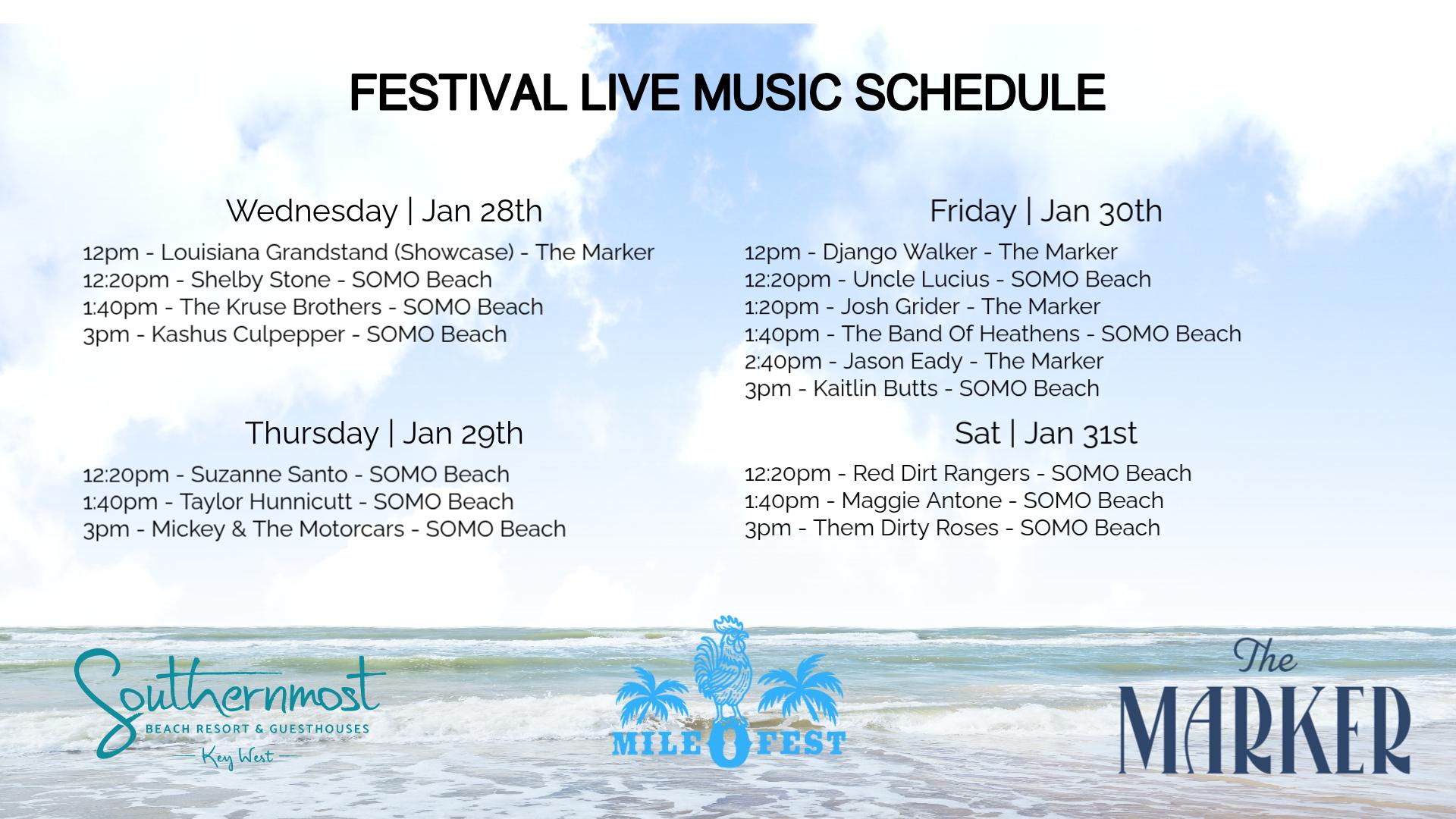 FESTIVAL LIVE MUSIC SCHEDULE

Wednesday | Jan 28th

12pm - Louisiana Grandstand (Showcase) - The Marker
12:20pm - Shelby Stone - SOMO Beach
1:40pm - The Kruse Brothers - SOMO Beach
3pm - Kashus Culpepper - SOMO Beach

Thursday | Jan 29th

12:20pm - Suzanne Santo - SOMO Beach
1:40pm - Taylor Hunnicutt - SOMO Beach
3pm - Mickey & The Motorcars - SOMO Beach

Friday | Jan 30th

12pm - Django Walker - The Marker
12:20pm - Uncle Lucius - SOMO Beach
1:20pm - Josh Grider - The Marker
1:40pm - The Band Of Heathens - SOMO Beach
2:40pm - Jason Eady - The Marker
3pm - Kaitlin Butts - SOMO Beach

Sat | Jan 31st

12:20pm - Red Dirt Rangers - SOMO Beach
1:40pm - Maggie Antone - SOMO Beach
3pm - Them Dirty Roses - SOMO Beach

Southernmost
BEACH RESORT & GUESTHOUSES
Key West

MILE 0 FEST

The MARKER